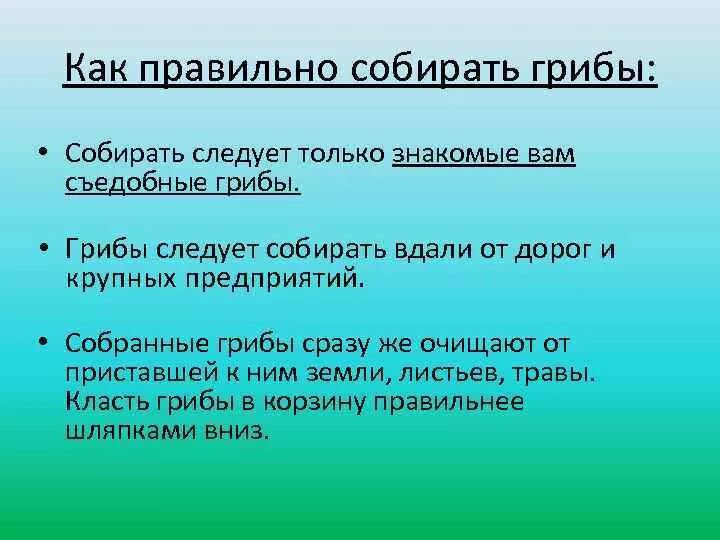 Как правильно собирать грибы:

• Собирать следует только знакомые вам съедобные грибы.

• Грибы следует собирать вдали от дорог и крупных предприятий.

• Собранные грибы сразу же очищают от приставшей к ним земли, листьев, травы. Класть грибы в корзину правильнее шляпками вниз.